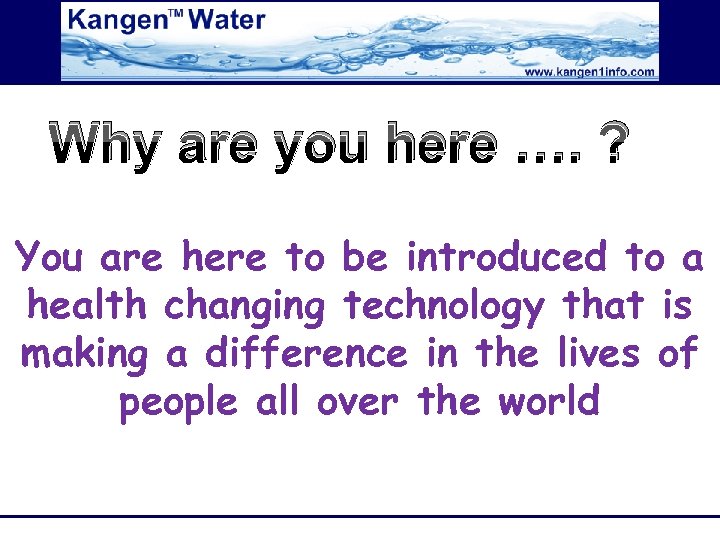 Kangen™ Water

www.kangen1info.com

Why are you here .... ?

You are here to be introduced to a health changing technology that is making a difference in the lives of people all over the world